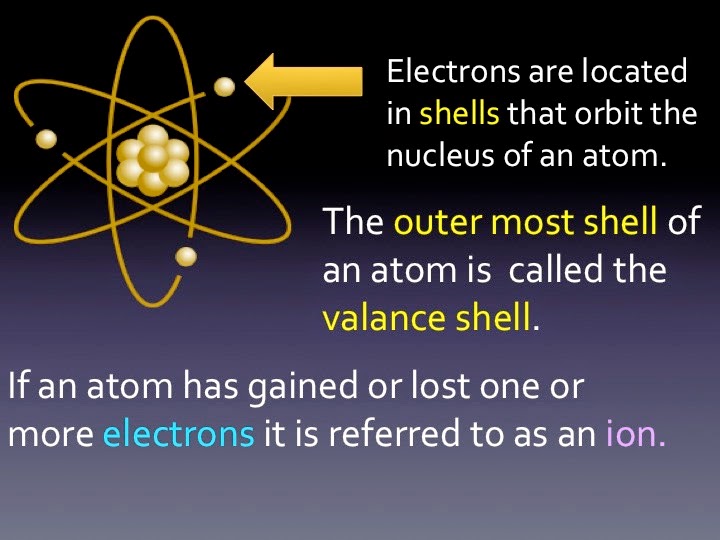 Electrons are located in shells that orbit the nucleus of an atom.

The outer most shell of an atom is  called the valance shell.

If an atom has gained or lost one or more electrons it is referred to as an ion.